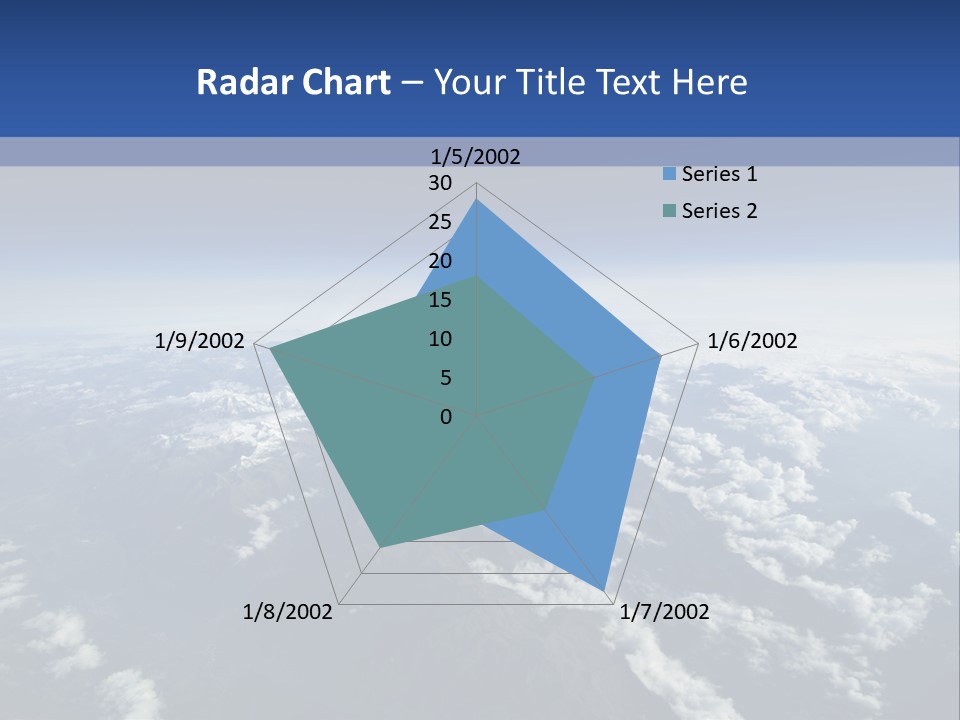 Radar Chart – Your Title Text Here

1/5/2002
30
25
20
15
10
5
0
1/6/2002
1/7/2002
1/8/2002
1/9/2002

Series 1
Series 2